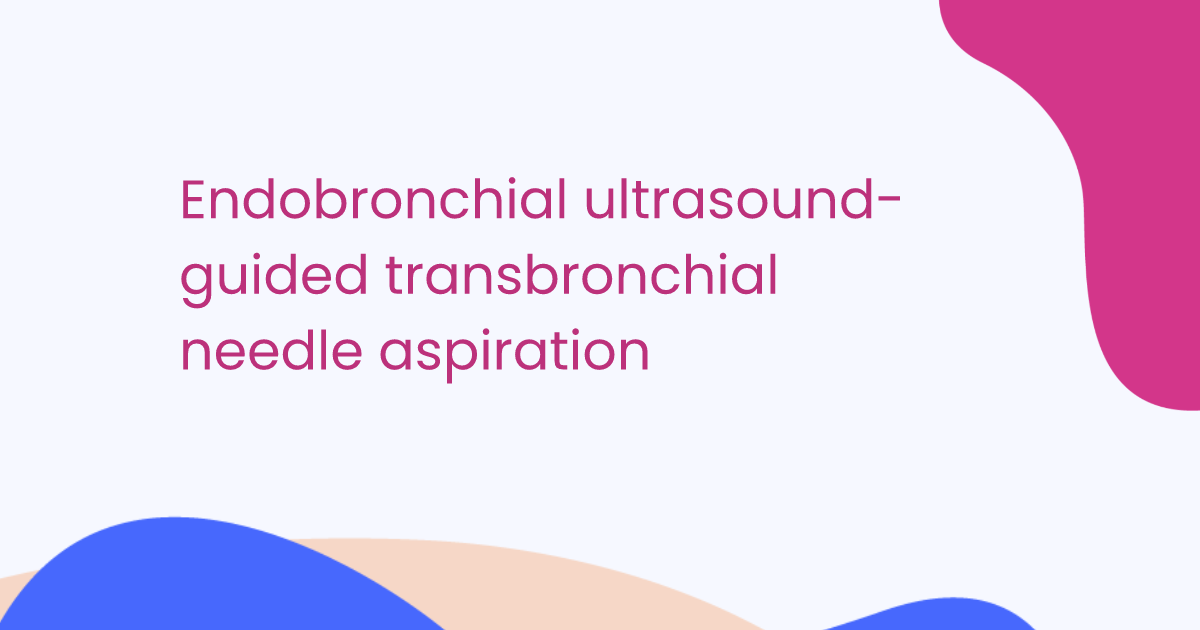 Endobronchial ultrasound-guided transbronchial needle aspiration